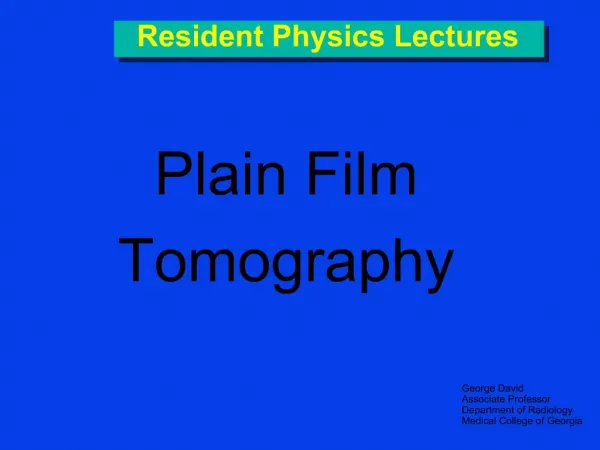 Resident Physics Lectures

Plain Film Tomography

George David
Associate Professor
Department of Radiology
Medical College of Georgia